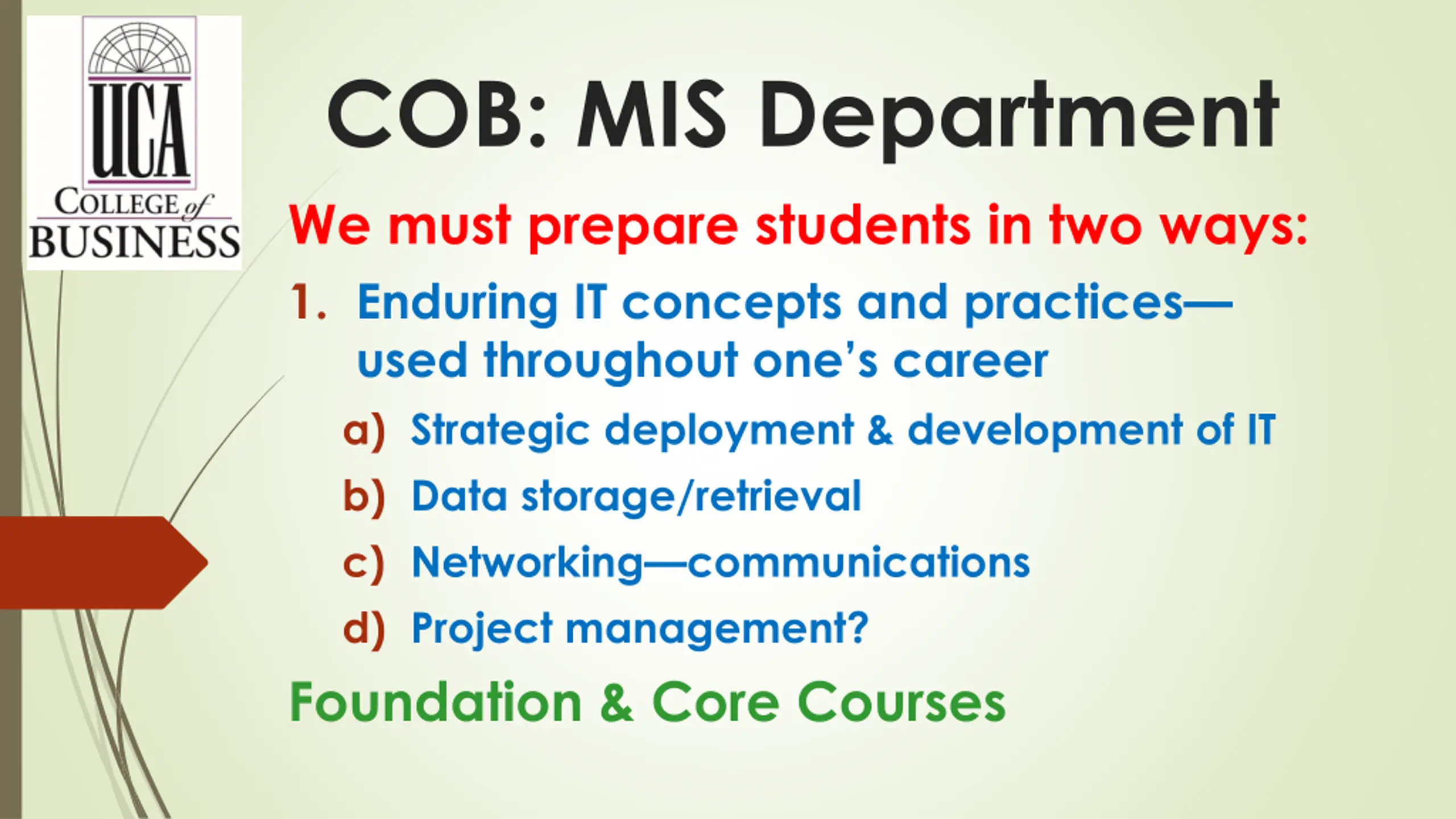 UCA
COLLEGE of BUSINESS

COB: MIS Department

We must prepare students in two ways:

1. Enduring IT concepts and practices—used throughout one's career

a) Strategic deployment & development of IT

b) Data storage/retrieval

c) Networking—communications

d) Project management?

Foundation & Core Courses